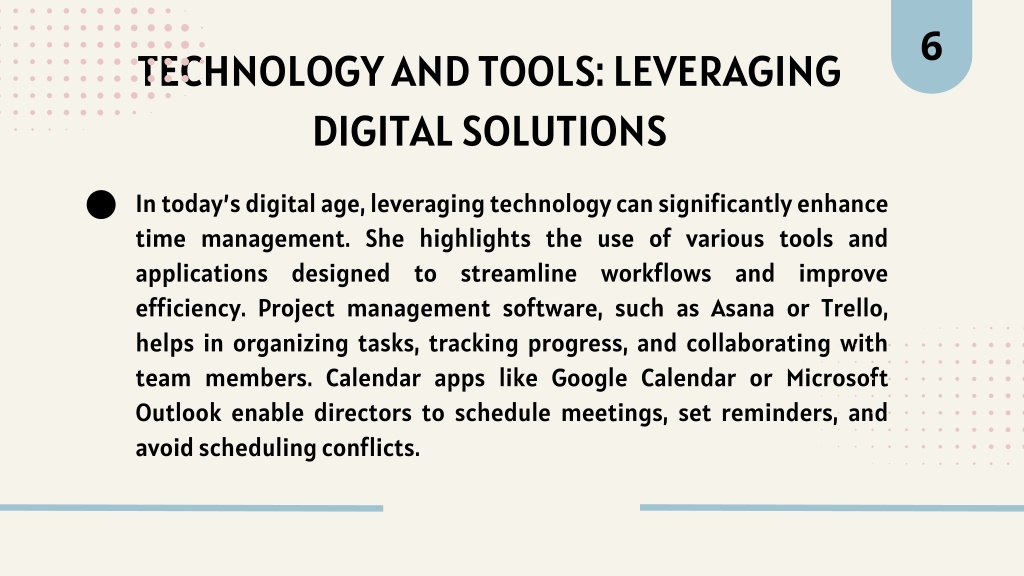 6

TECHNOLOGY AND TOOLS: LEVERAGING DIGITAL SOLUTIONS

In today's digital age, leveraging technology can significantly enhance time management. She highlights the use of various tools and applications designed to streamline workflows and improve efficiency. Project management software, such as Asana or Trello, helps in organizing tasks, tracking progress, and collaborating with team members. Calendar apps like Google Calendar or Microsoft Outlook enable directors to schedule meetings, set reminders, and avoid scheduling conflicts.